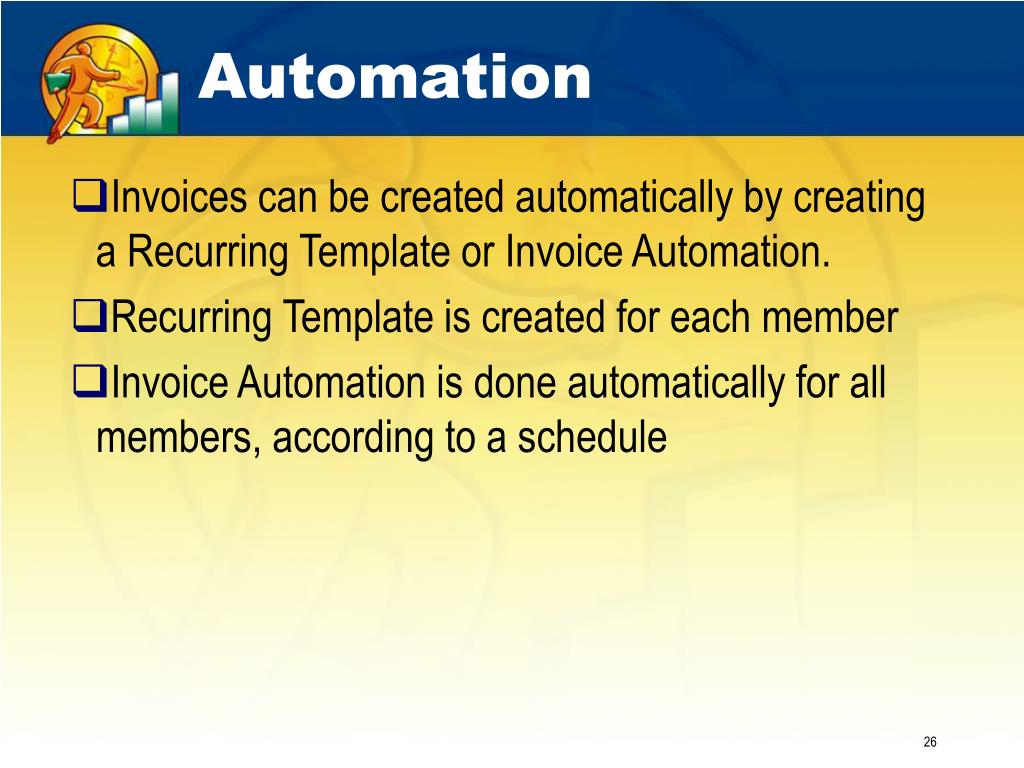 Automation

❑Invoices can be created automatically by creating a Recurring Template or Invoice Automation.

❑Recurring Template is created for each member

❑Invoice Automation is done automatically for all members, according to a schedule

26